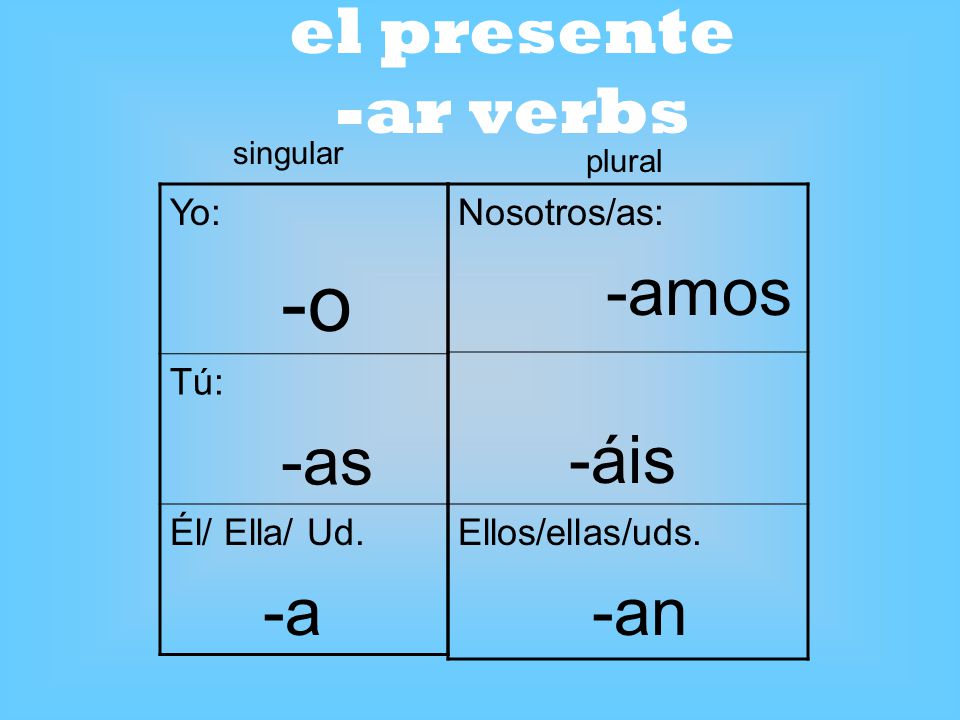 el presente
-ar verbs

| singular | plural |
|---|---|
| Yo: -o | Nosotros/as: -amos |
| Tú: -as | -áis |
| Él/ Ella/ Ud. -a | Ellos/ellas/uds. -an |